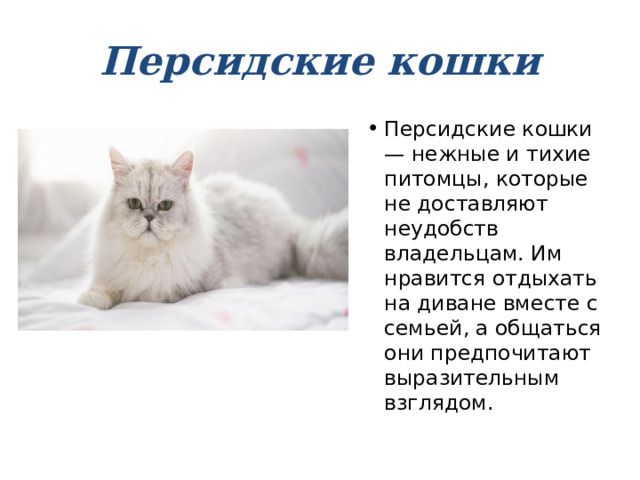 Персидские кошки

• Персидские кошки — нежные и тихие питомцы, которые не доставляют неудобств владельцам. Им нравится отдыхать на диване вместе с семьей, а общаться они предпочитают выразительным взглядом.